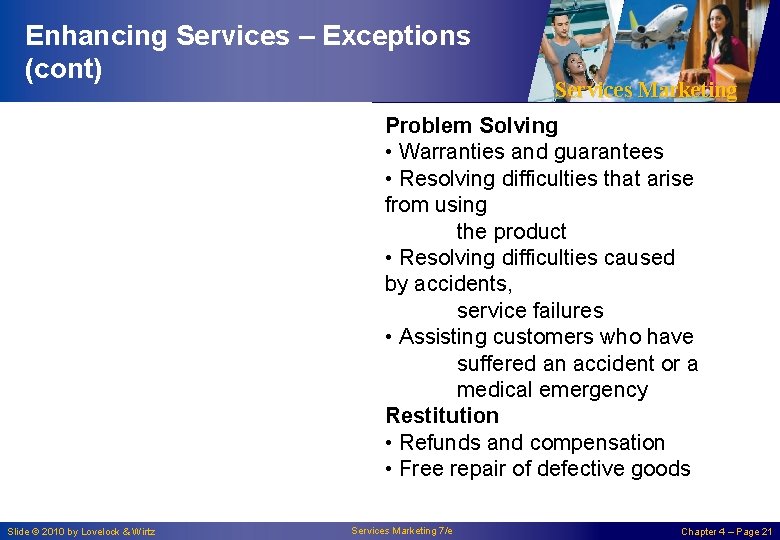 Enhancing Services – Exceptions (cont)

Services Marketing

Problem Solving
• Warranties and guarantees
• Resolving difficulties that arise from using the product
• Resolving difficulties caused by accidents, service failures
• Assisting customers who have suffered an accident or a medical emergency
Restitution
• Refunds and compensation
• Free repair of defective goods

Slide © 2010 by Lovelock & Wirtz

Services Marketing 7/e

Chapter 4 – Page 21